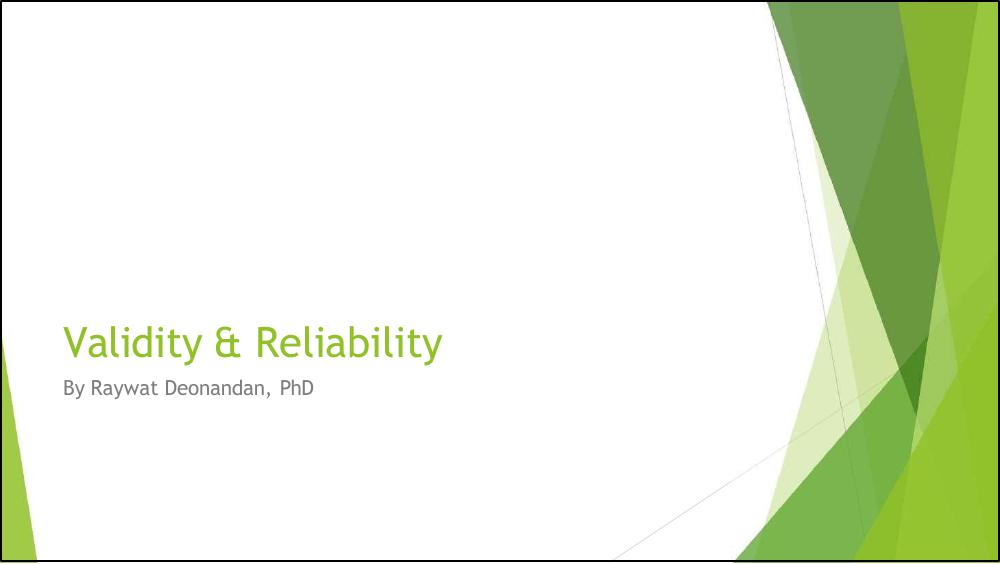 Validity & Reliability

By Raywat Deonandan, PhD